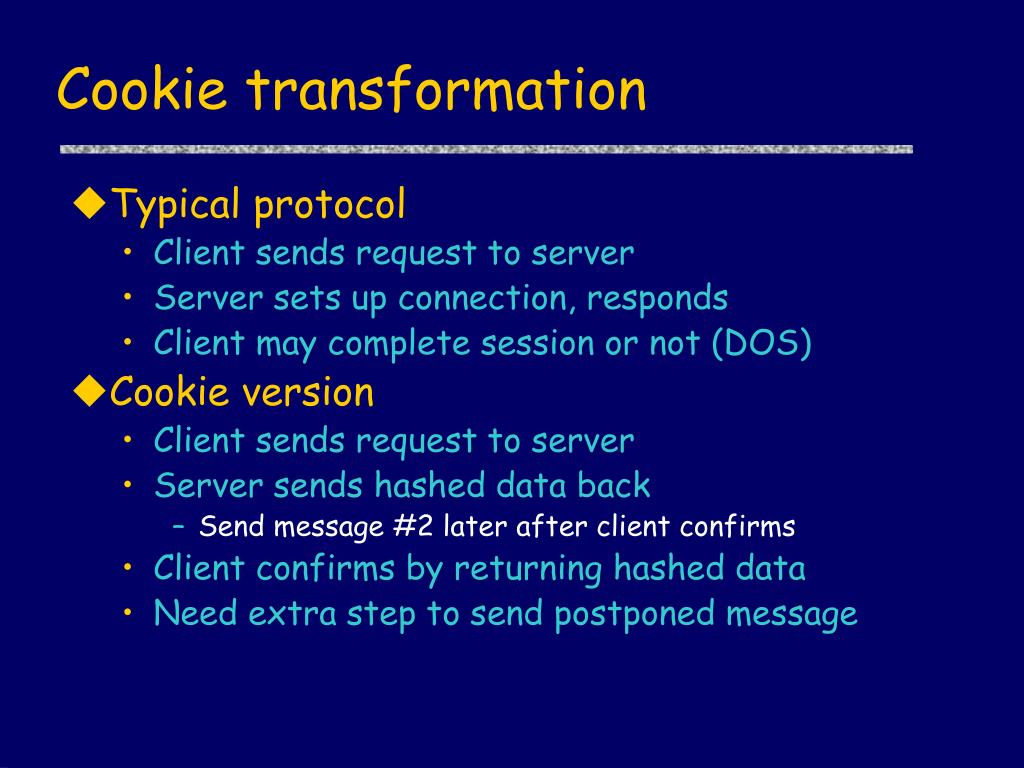 Cookie transformation

◆Typical protocol
• Client sends request to server
• Server sets up connection, responds
• Client may complete session or not (DOS)

◆Cookie version
• Client sends request to server
• Server sends hashed data back
– Send message #2 later after client confirms
• Client confirms by returning hashed data
• Need extra step to send postponed message